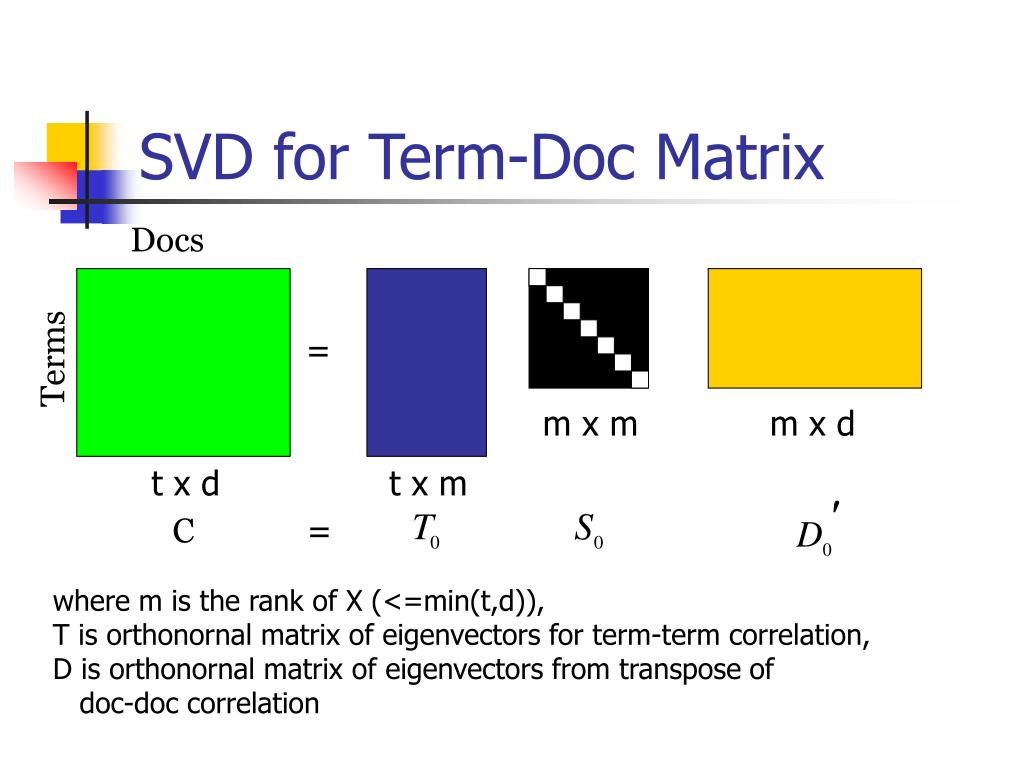 SVD for Term-Doc Matrix

Docs

Terms

=

m x m

m x d

t x d

t x m

C = $T_0$ $S_0$ $D_0'$

where m is the rank of X (<=min(t,d)),
T is orthonornal matrix of eigenvectors for term-term correlation,
D is orthonornal matrix of eigenvectors from transpose of doc-doc correlation